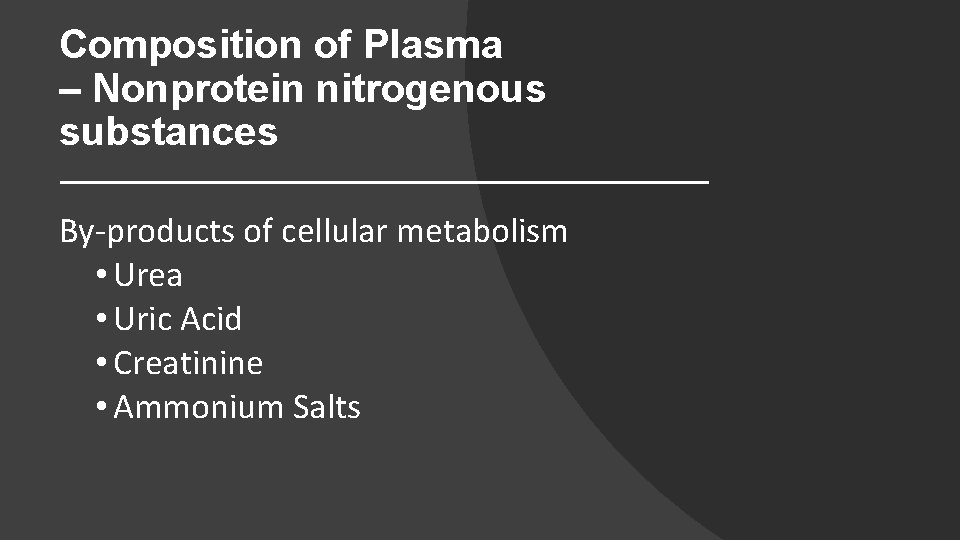 Composition of Plasma – Nonprotein nitrogenous substances

By-products of cellular metabolism
• Urea
• Uric Acid
• Creatinine
• Ammonium Salts